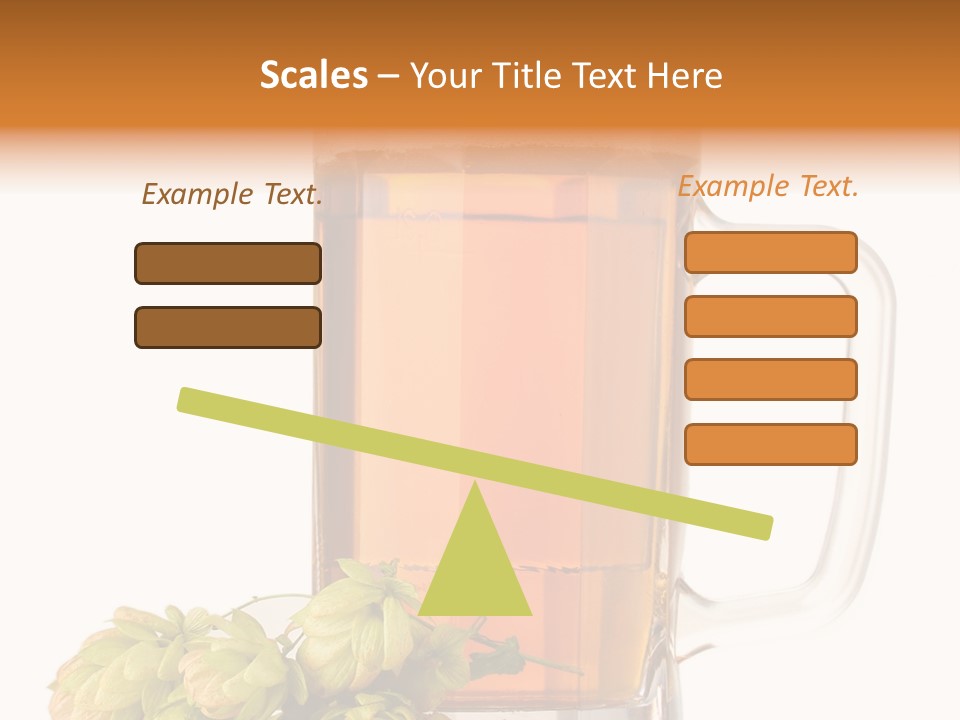 Scales – Your Title Text Here

Example Text.

Example Text.